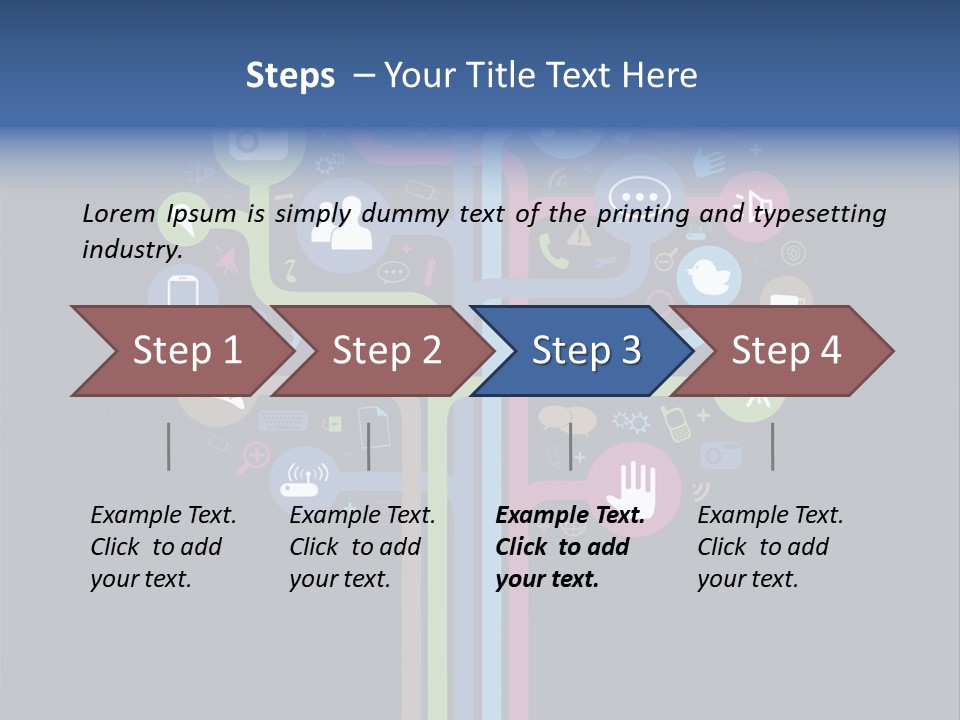 Steps – Your Title Text Here

Lorem Ipsum is simply dummy text of the printing and typesetting industry.

Step 1

Step 2

Step 3

Step 4

Example Text. Click to add your text.

Example Text. Click to add your text.

Example Text. Click to add your text.

Example Text. Click to add your text.